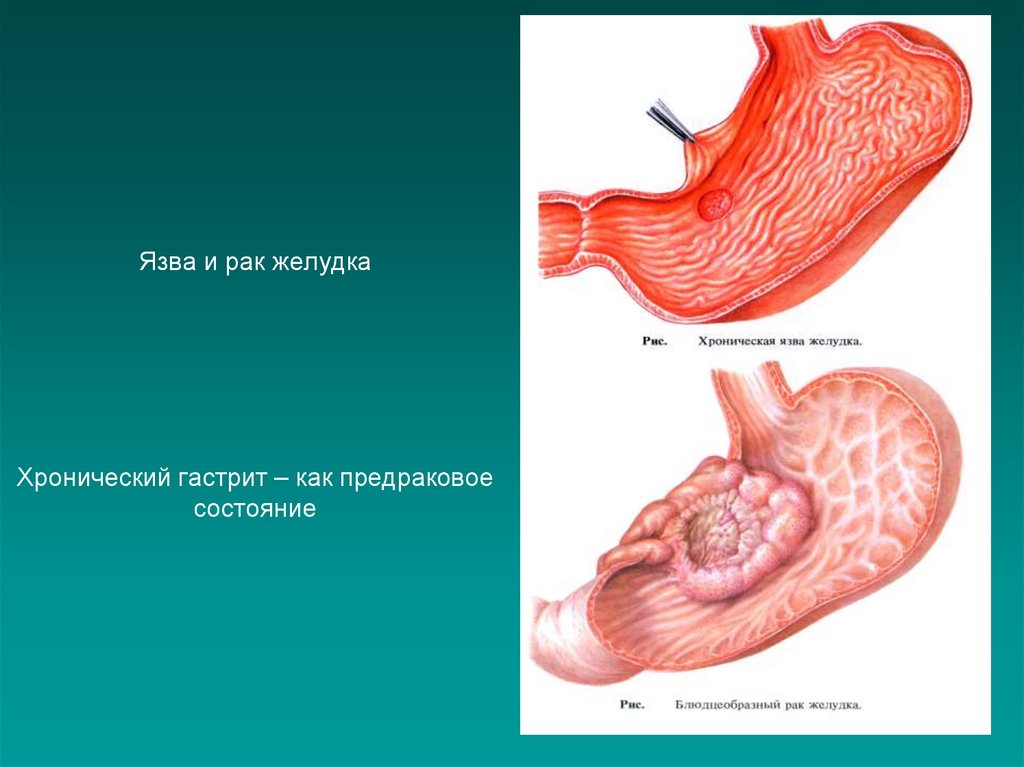 Язва и рак желудка

Хронический гастрит – как предраковое состояние

Рис. Хроническая язва желудка.

Рис. Блюдцеобразный рак желудка.